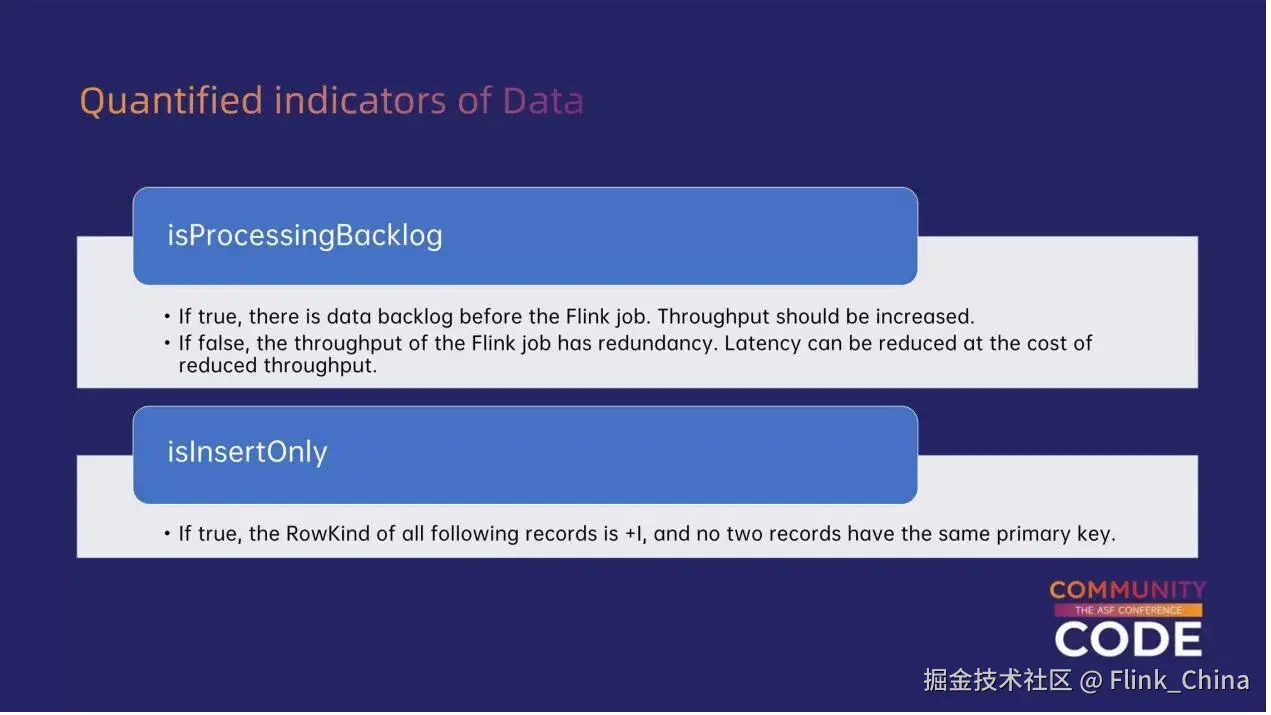 Quantified indicators of Data

isProcessingBacklog

• If true, there is data backlog before the Flink job. Throughput should be increased.
• If false, the throughput of the Flink job has redundancy. Latency can be reduced at the cost of reduced throughput.

isInsertOnly

• If true, the RowKind of all following records is +I, and no two records have the same primary key.

COMMUNITY
THE ASF CONFERENCE
CODE

掘金技术社区 @ Flink_China